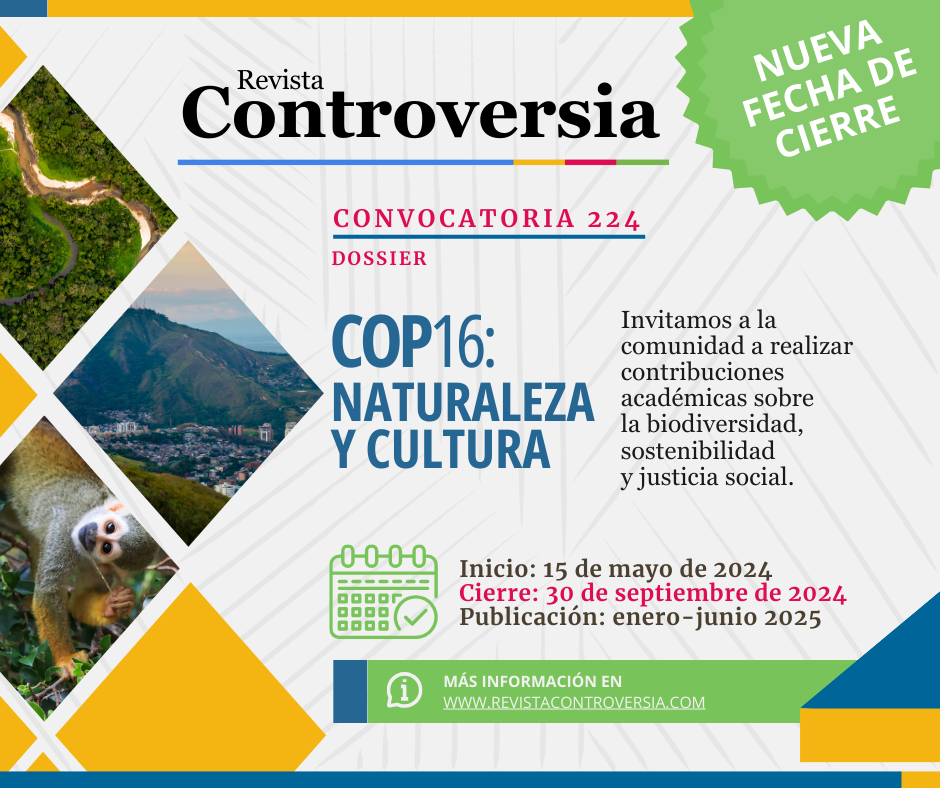 Revista
Controversia

NUEVA FECHA DE CIERRE

CONVOCATORIA 224

DOSSIER

COP16: NATURALEZA Y CULTURA

Invitamos a la comunidad a realizar contribuciones académicas sobre la biodiversidad, sostenibilidad y justicia social.

Inicio: 15 de mayo de 2024
Cierre: 30 de septiembre de 2024
Publicación: enero-junio 2025

MÁS INFORMACIÓN EN
WWW.REVISTACONTROVERSIA.COM